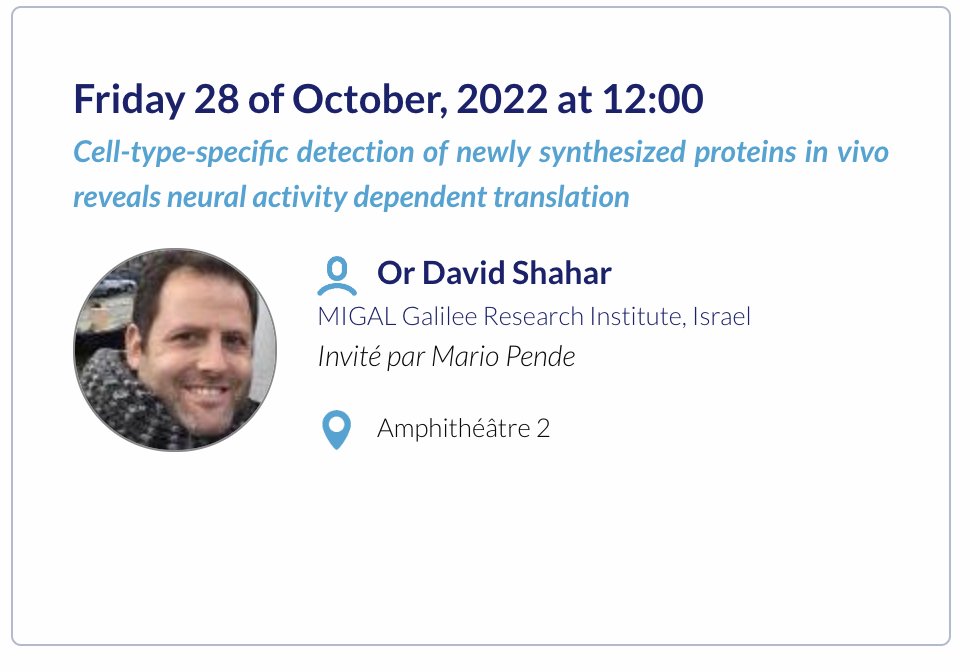 Friday 28 of October, 2022 at 12:00

Cell-type-specific detection of newly synthesized proteins in vivo reveals neural activity dependent translation

Or David Shahar

MIGAL Galilee Research Institute, Israel

Invité par Mario Pende

Amphithéâtre 2